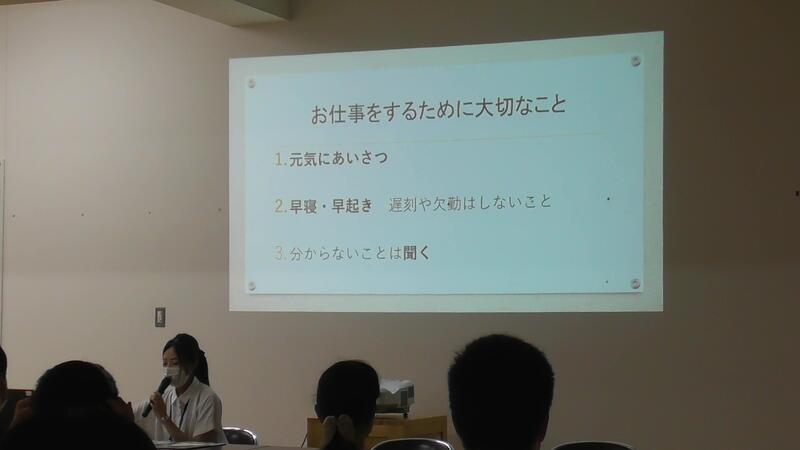 お仕事をするために大切なこと

1. 元気にあいさつ

2. 早寝・早起き　遅刻や欠勤はしないこと

3. 分からないことは聞く